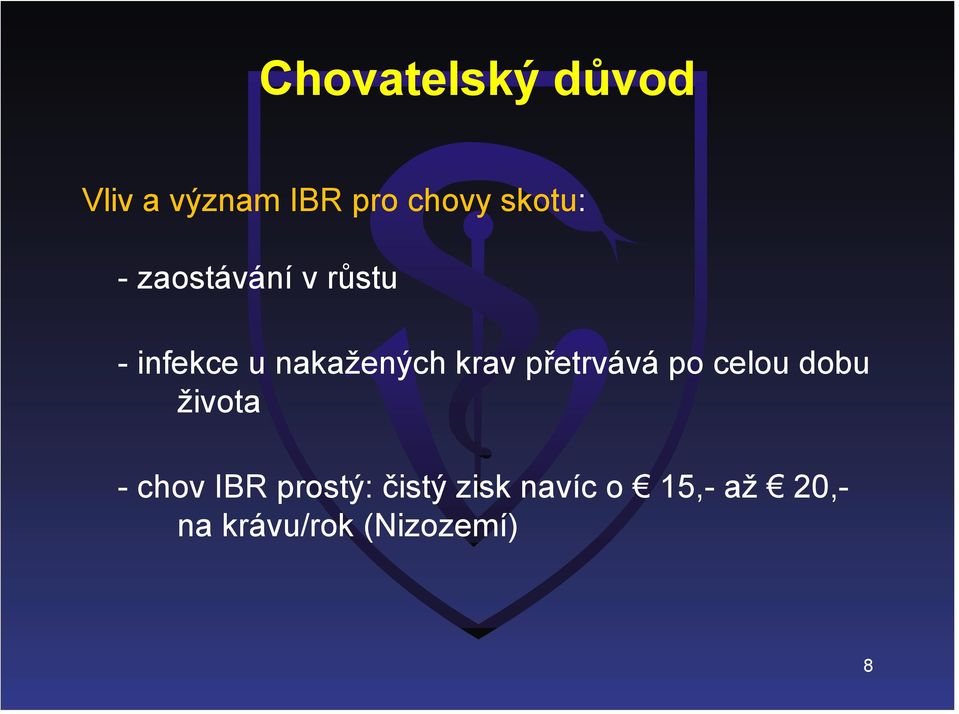 Chovatelský důvod

Vliv a význam IBR pro chovy skotu:

- zaostávání v růstu

- infekce u nakažených krav přetrvává po celou dobu života

- chov IBR prostý: čistý zisk navíc o € 15,- až € 20,- na krávu/rok (Nizozemí)

8